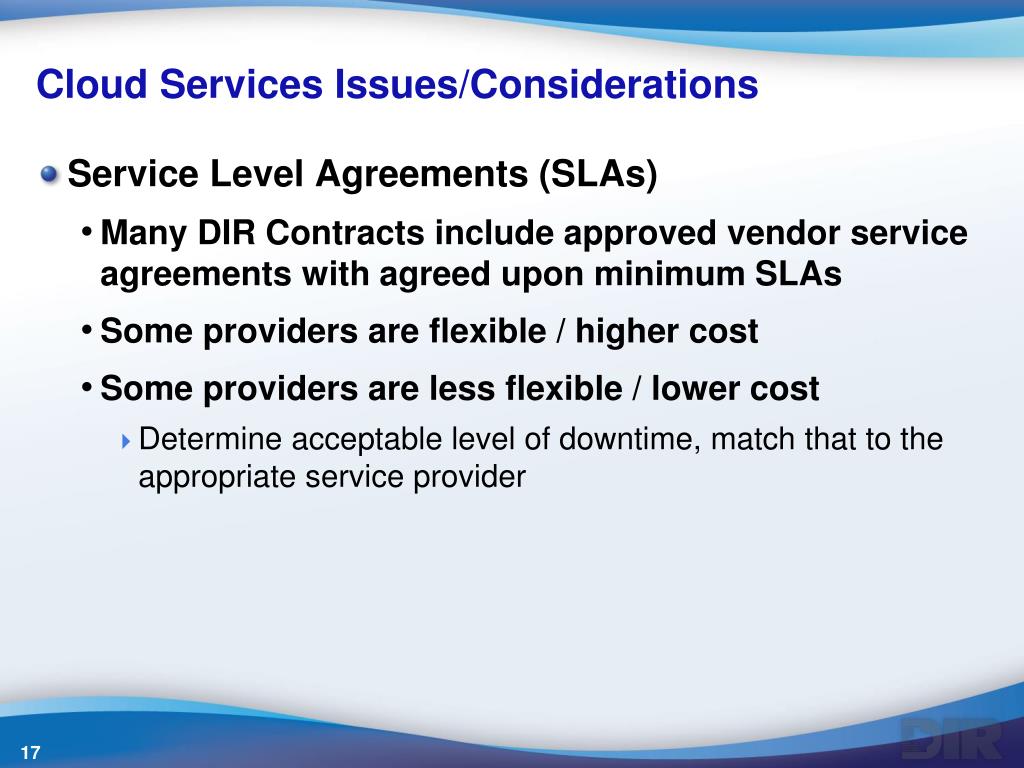 Cloud Services Issues/Considerations

Service Level Agreements (SLAs)

• Many DIR Contracts include approved vendor service agreements with agreed upon minimum SLAs

• Some providers are flexible / higher cost

• Some providers are less flexible / lower cost

Determine acceptable level of downtime, match that to the appropriate service provider

17

DIR